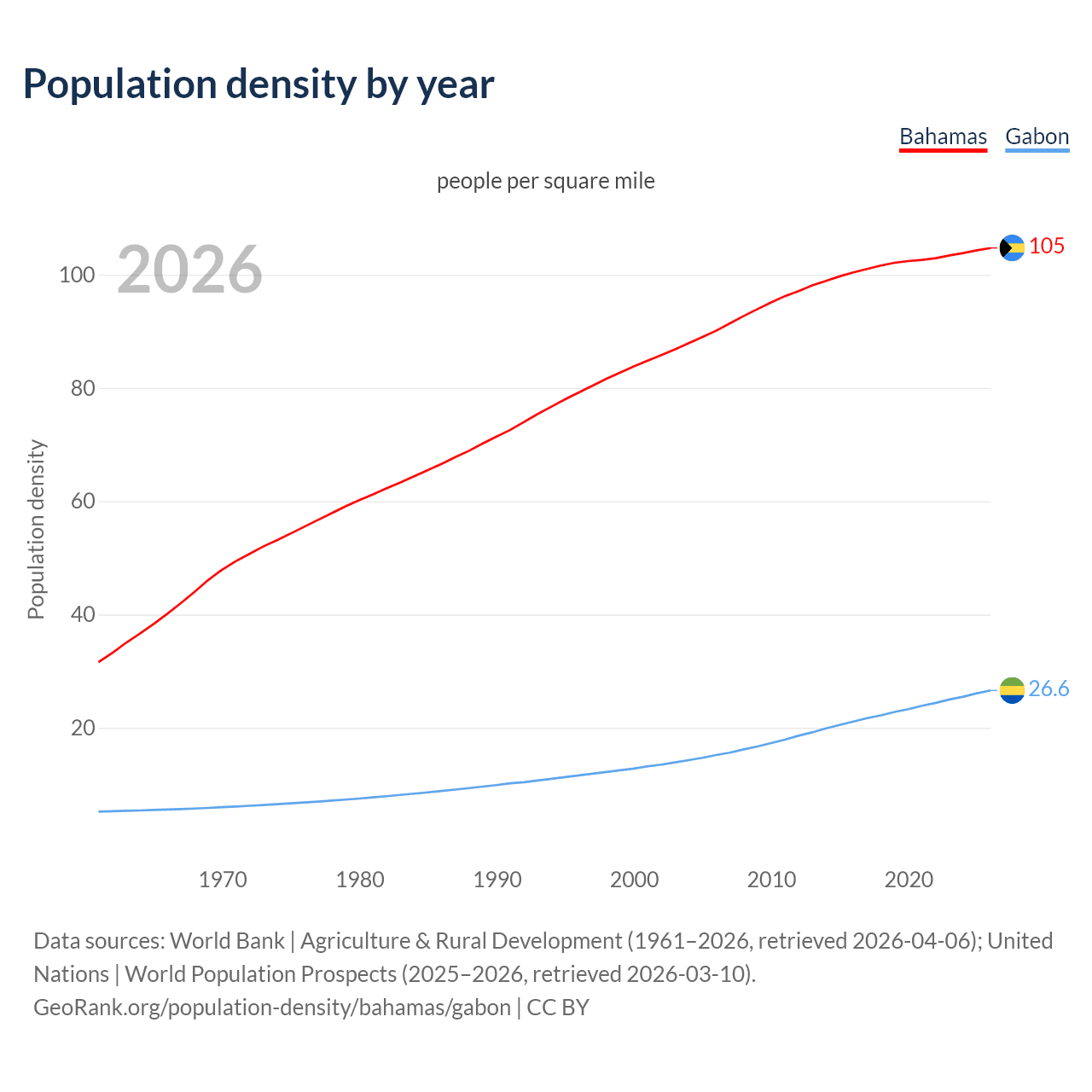 Population density by year

Bahamas Gabon

people per square mile

2026

Population density

100
80
60
40
20

105
26.6

1970 1980 1990 2000 2010 2020

Data sources: World Bank | Agriculture & Rural Development (1961–2026, retrieved 2026-04-06); United Nations | World Population Prospects (2025–2026, retrieved 2026-03-10).
GeoRank.org/population-density/bahamas/gabon | CC BY